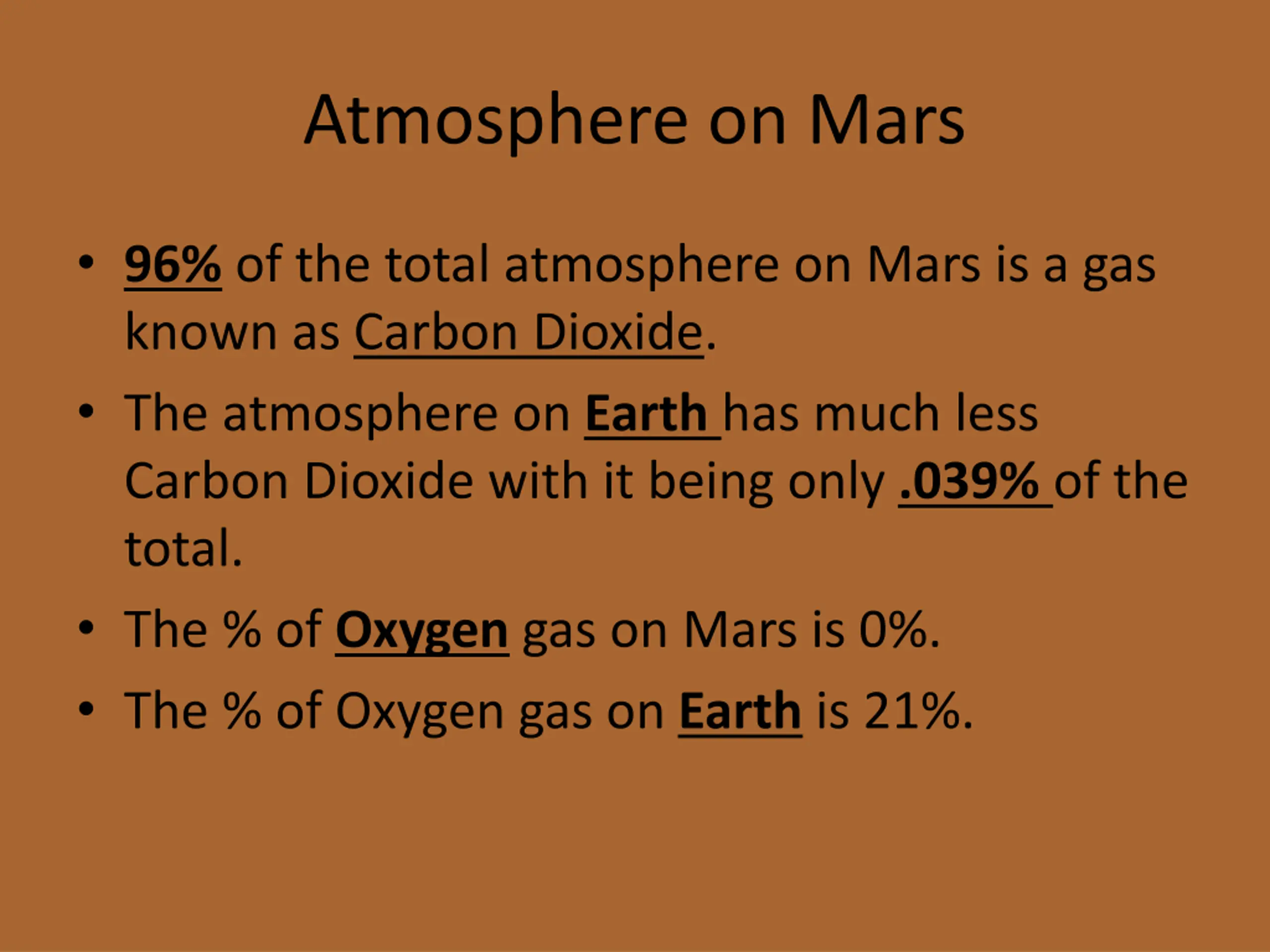 Atmosphere on Mars

• 96% of the total atmosphere on Mars is a gas known as Carbon Dioxide.
• The atmosphere on Earth has much less Carbon Dioxide with it being only .039% of the total.
• The % of Oxygen gas on Mars is 0%.
• The % of Oxygen gas on Earth is 21%.